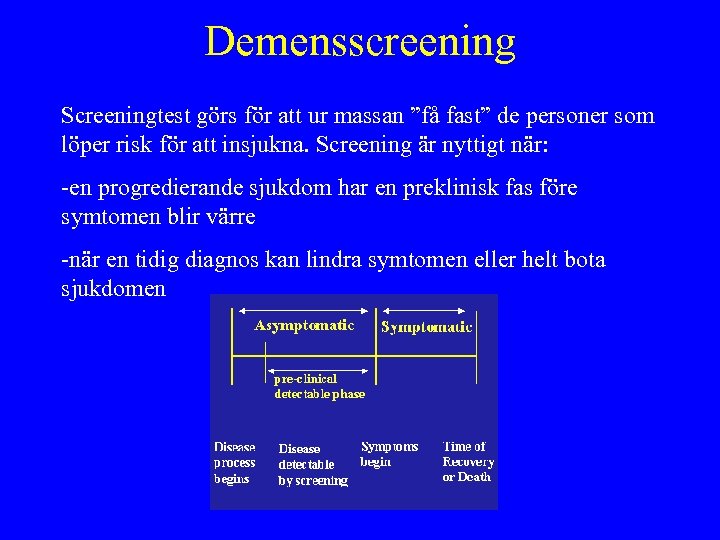 Demensscreening

Screeningtest görs för att ur massan ”få fast” de personer som löper risk för att insjukna. Screening är nyttigt när:

-en progredierande sjukdom har en preklinisk fas före symtomen blir värre

-när en tidig diagnos kan lindra symtomen eller helt bota sjukdomen

Asymptomatic
Symptomatic
pre-clinical detectable phase

Disease process begins
Disease detectable by screening
Symptoms begin
Time of Recovery or Death